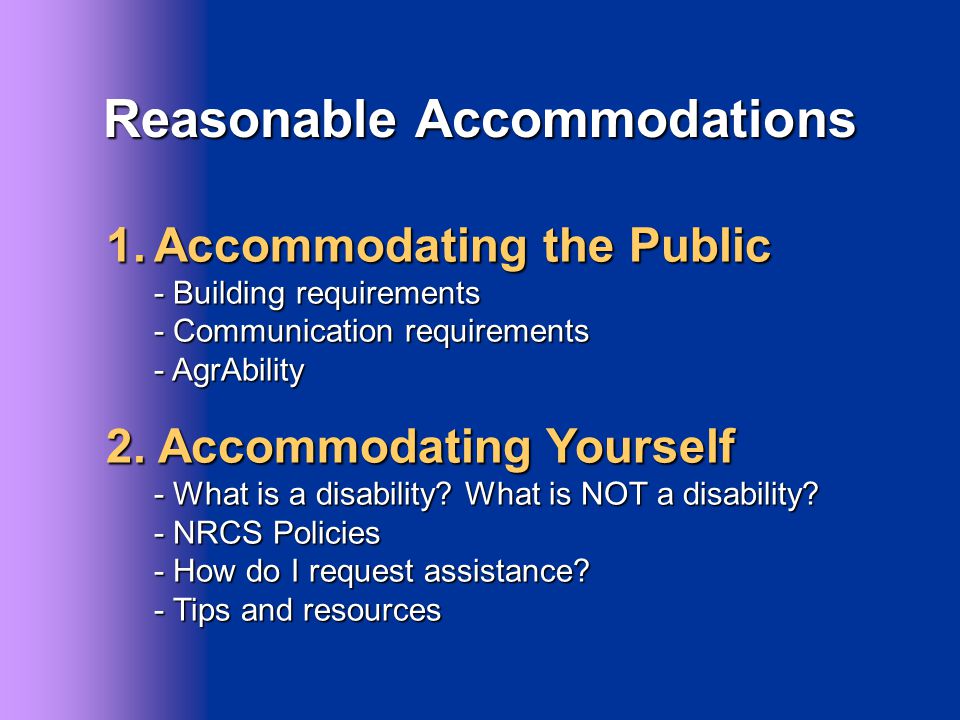 Reasonable Accommodations

1. Accommodating the Public
- Building requirements
- Communication requirements
- AgrAbility

2. Accommodating Yourself
- What is a disability? What is NOT a disability?
- NRCS Policies
- How do I request assistance?
- Tips and resources